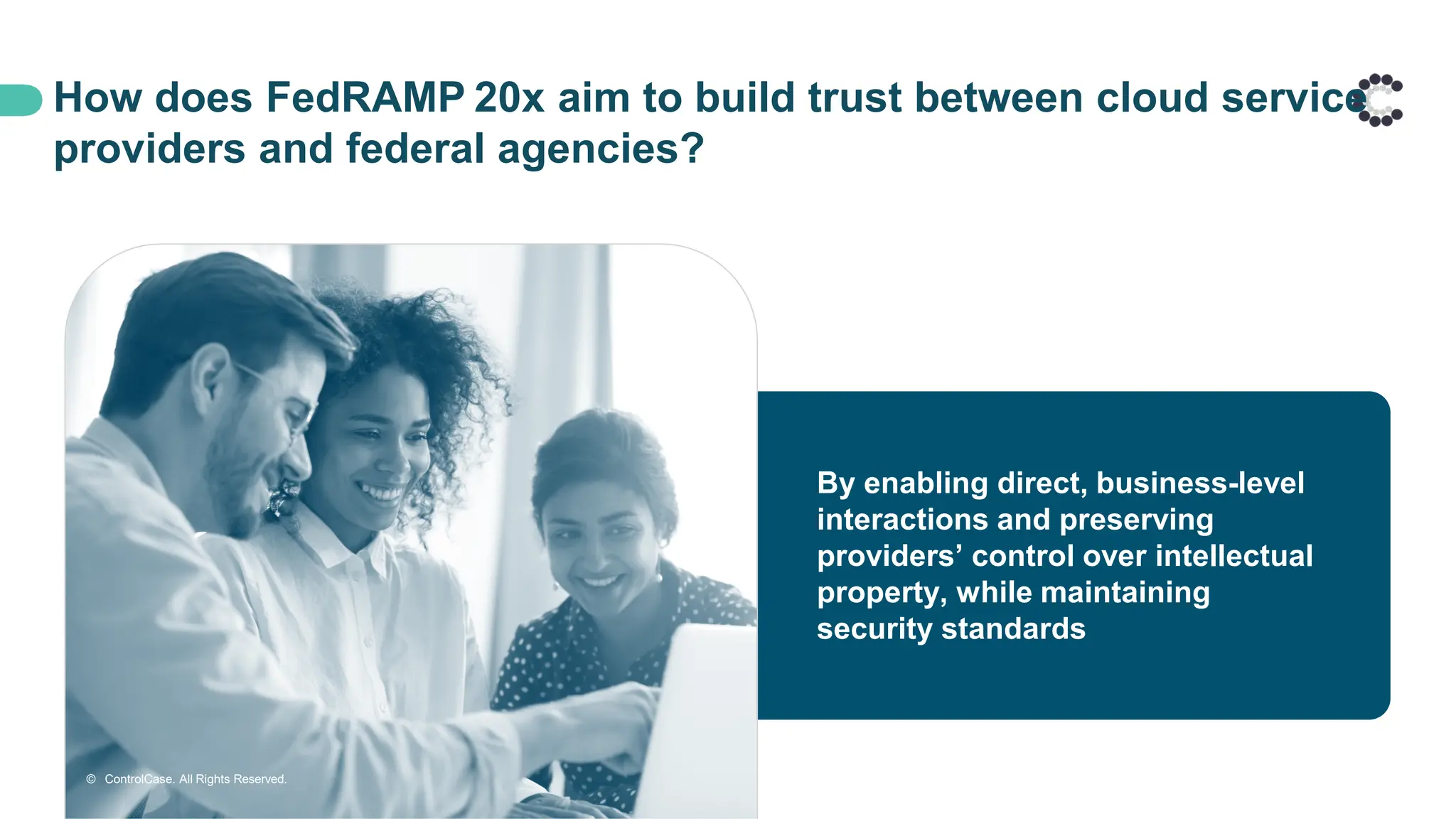 How does FedRAMP 20x aim to build trust between cloud service providers and federal agencies?

By enabling direct, business-level interactions and preserving providers’ control over intellectual property, while maintaining security standards

© ControlCase. All Rights Reserved.